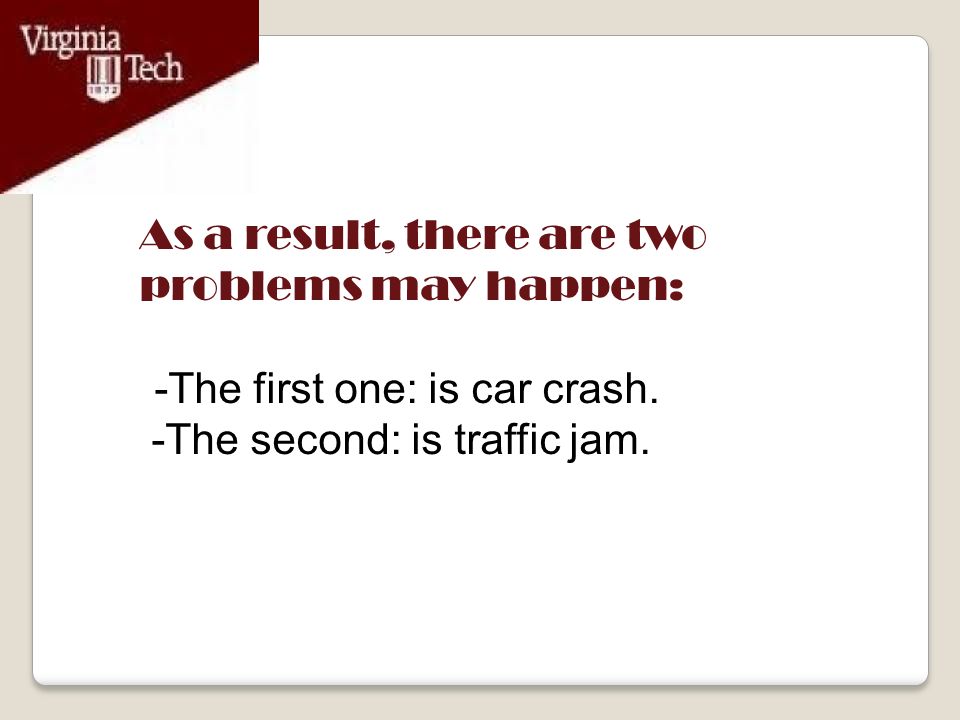 Virginia Tech
1872

As a result, there are two problems may happen:

-The first one: is car crash.
-The second: is traffic jam.